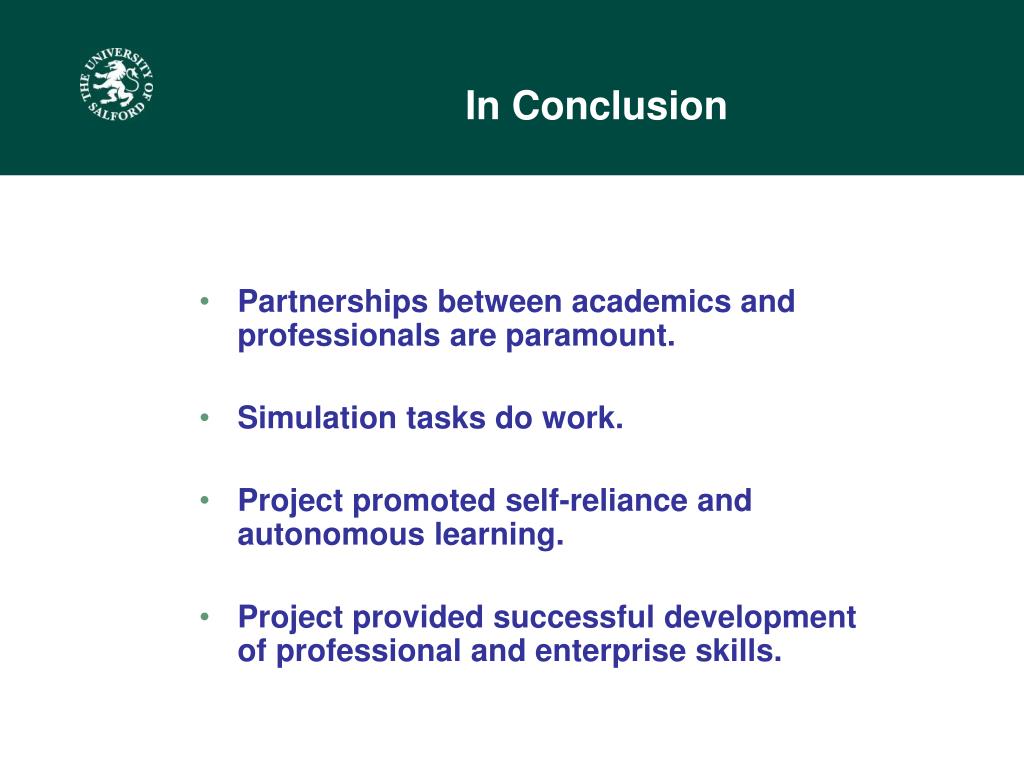 THE UNIVERSITY OF SALFORD

In Conclusion

• Partnerships between academics and professionals are paramount.

• Simulation tasks do work.

• Project promoted self-reliance and autonomous learning.

• Project provided successful development of professional and enterprise skills.